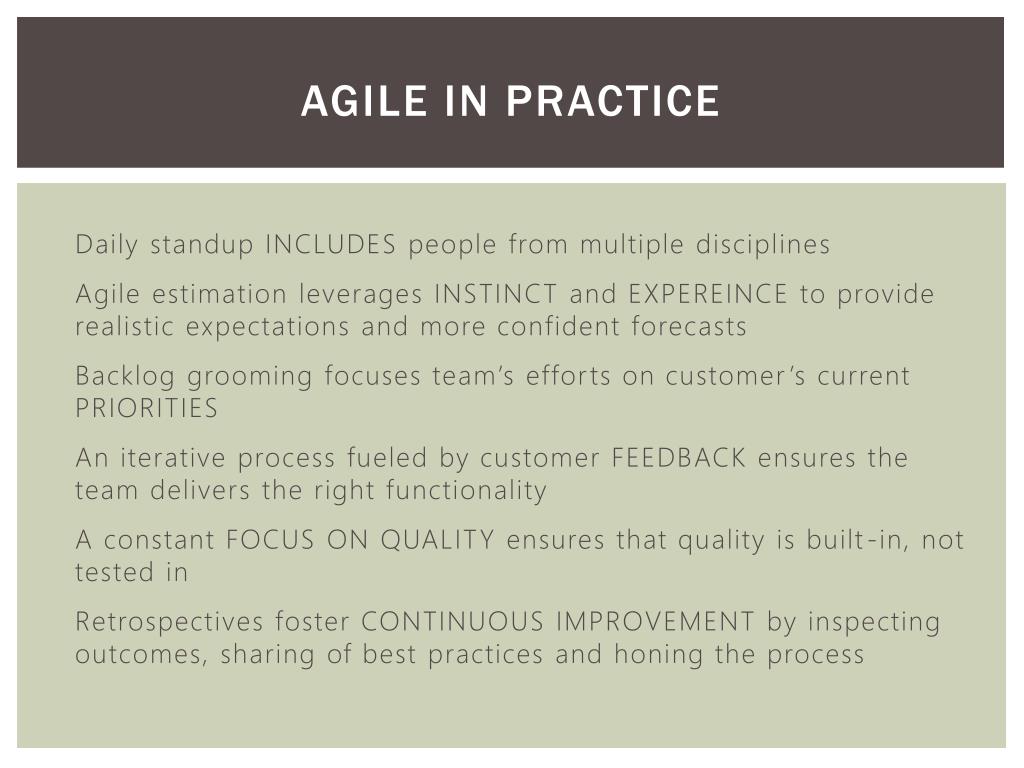 AGILE IN PRACTICE

Daily standup INCLUDES people from multiple disciplines

Agile estimation leverages INSTINCT and EXPEREINCE to provide realistic expectations and more confident forecasts

Backlog grooming focuses team's efforts on customer's current PRIORITIES

An iterative process fueled by customer FEEDBACK ensures the team delivers the right functionality

A constant FOCUS ON QUALITY ensures that quality is built-in, not tested in

Retrospectives foster CONTINUOUS IMPROVEMENT by inspecting outcomes, sharing of best practices and honing the process